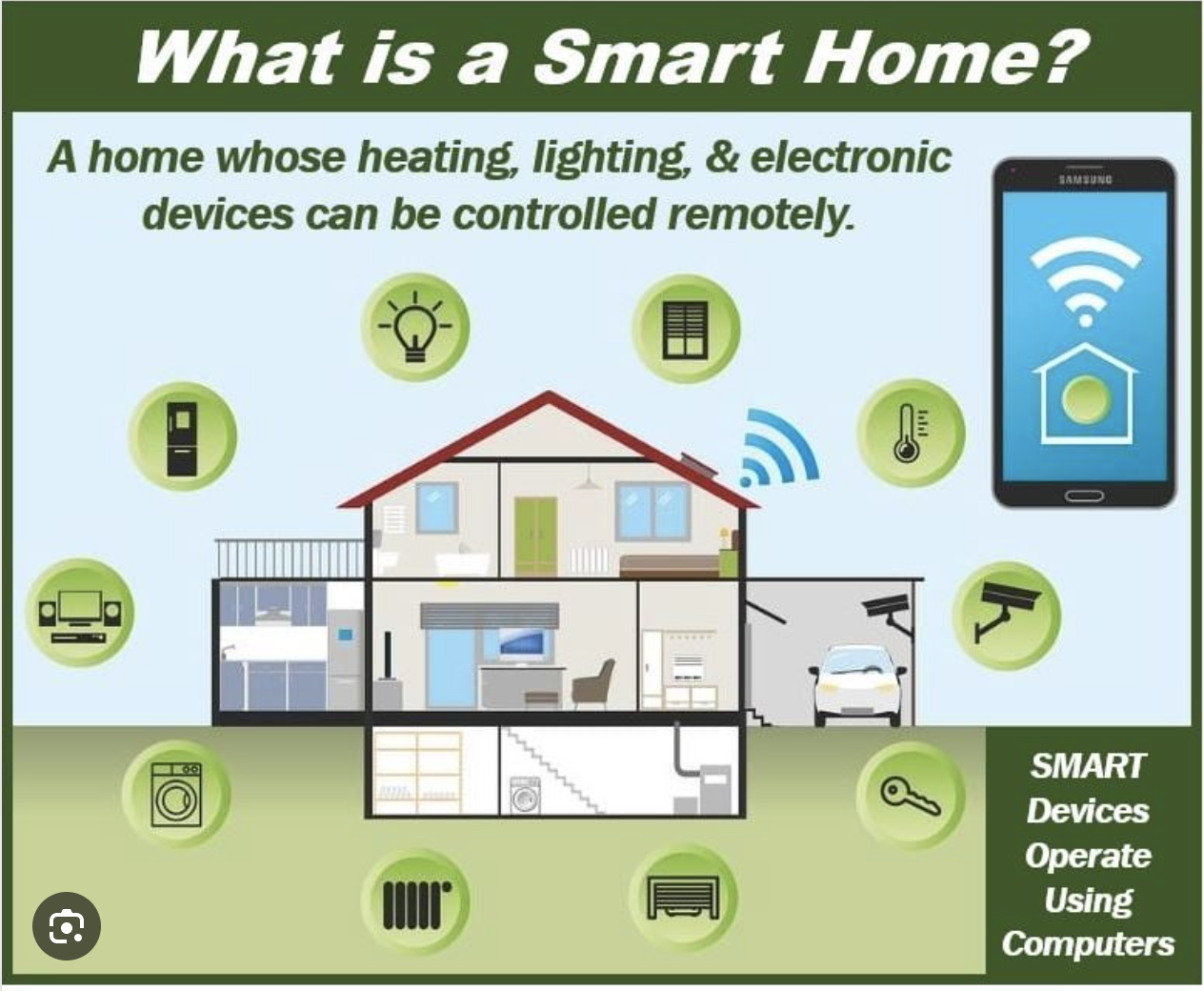 What is a Smart Home?

A home whose heating, lighting, & electronic devices can be controlled remotely.

SAMSUNG

SMART Devices Operate Using Computers